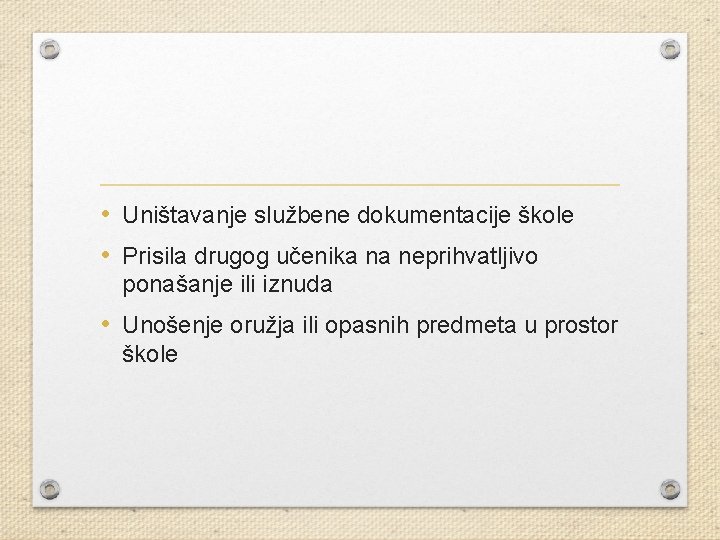 • Uništavanje službene dokumentacije škole
• Prisila drugog učenika na neprihvatljivo ponašanje ili iznuda
• Unošenje oružja ili opasnih predmeta u prostor škole